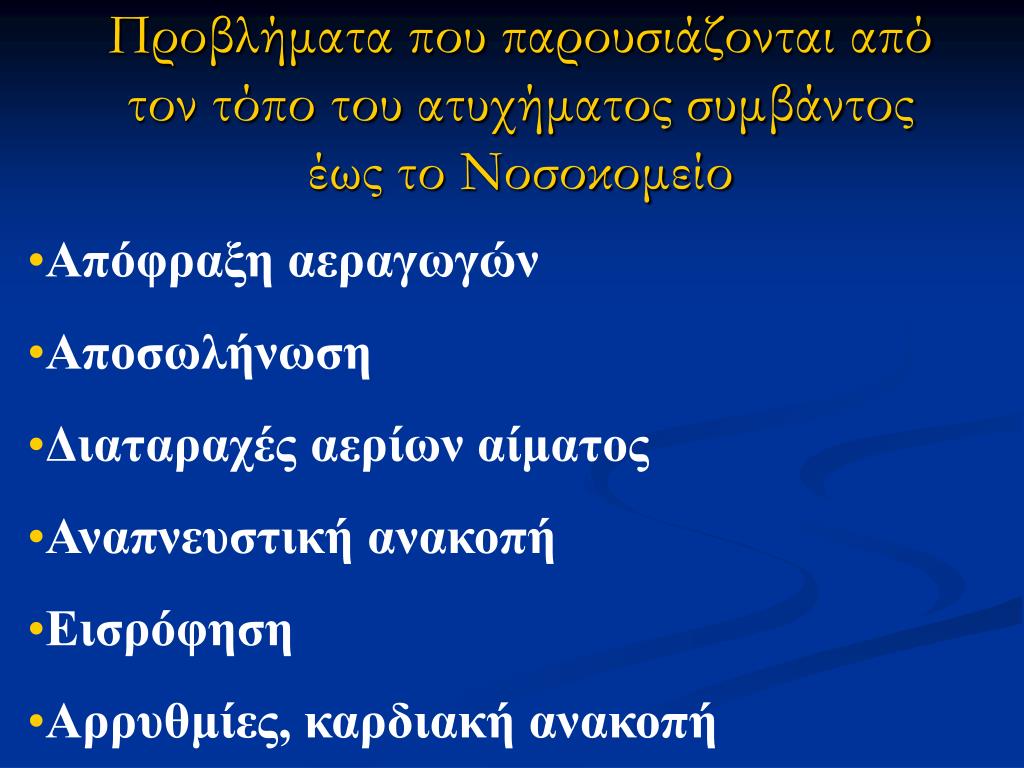 Προβλήματα που παρουσιάζονται από τον τόπο του ατυχήματος συμβάντος έως το Νοσοκομείο

•Απόφραξη αεραγωγών

•Αποσωλήνωση

•Διαταραχές αερίων αίματος

•Αναπνευστική ανακοπή

•Εισρόφηση

•Αρρυθμίες, καρδιακή ανακοπή